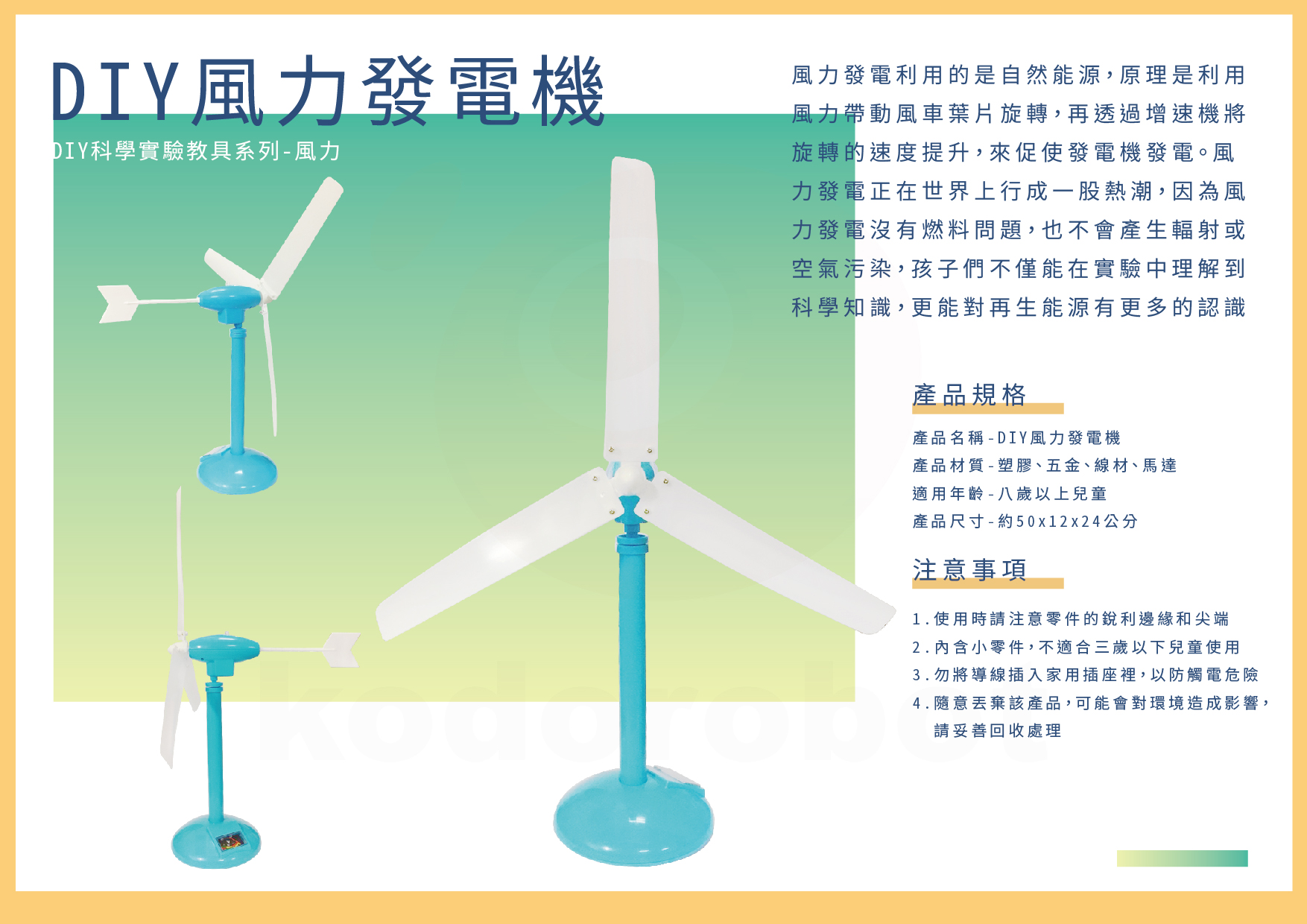 DIY風力發電機

DIY科學實驗教具系列-風力

風力發電利用的是自然能源，原理是利用風力帶動風車葉片旋轉，再透過增速機將旋轉的速度提升，來促使發電機發電。風力發電正在世界上行成一股熱潮，因為風力發電沒有燃料問題，也不會產生輻射或空氣污染，孩子們不僅能在實驗中理解到科學知識，更能對再生能源有更多的認識

產品規格

產品名稱-DIY風力發電機
產品材質-塑膠、五金、線材、馬達
適用年齡-八歲以上兒童
產品尺寸-約50x12x24公分

注意事項

1.使用時請注意零件的銳利邊緣和尖端
2.內含小零件，不適合三歲以下兒童使用
3.勿將導線插入家用插座裡，以防觸電危險
4.隨意丟棄該產品，可能會對環境造成影響，請妥善回收處理

kodorobot